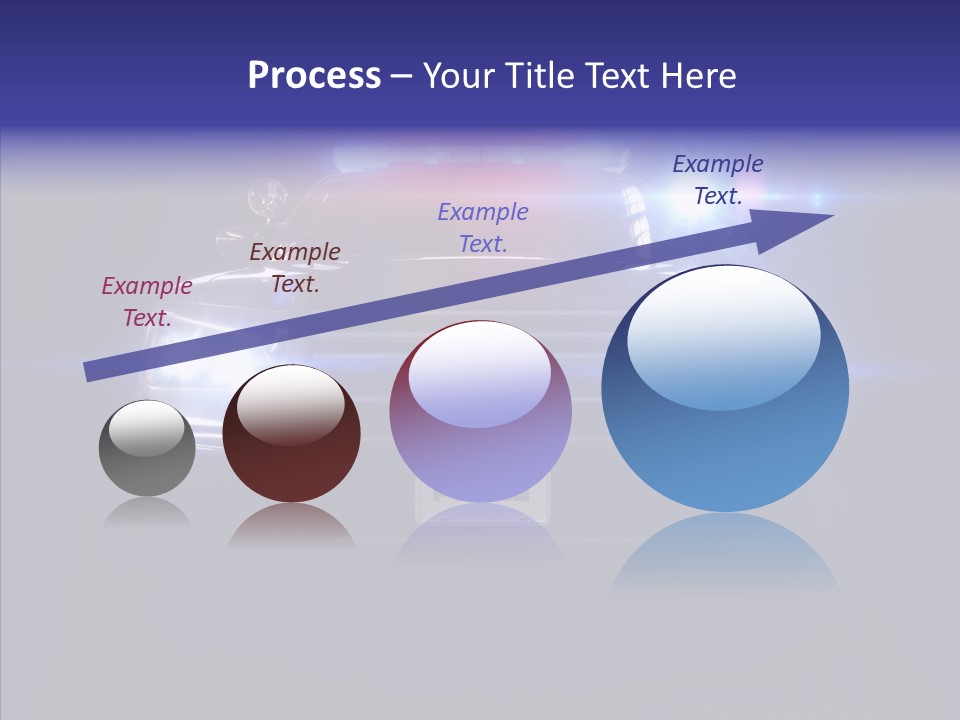 Process – Your Title Text Here

Example Text.

Example Text.

Example Text.

Example Text.